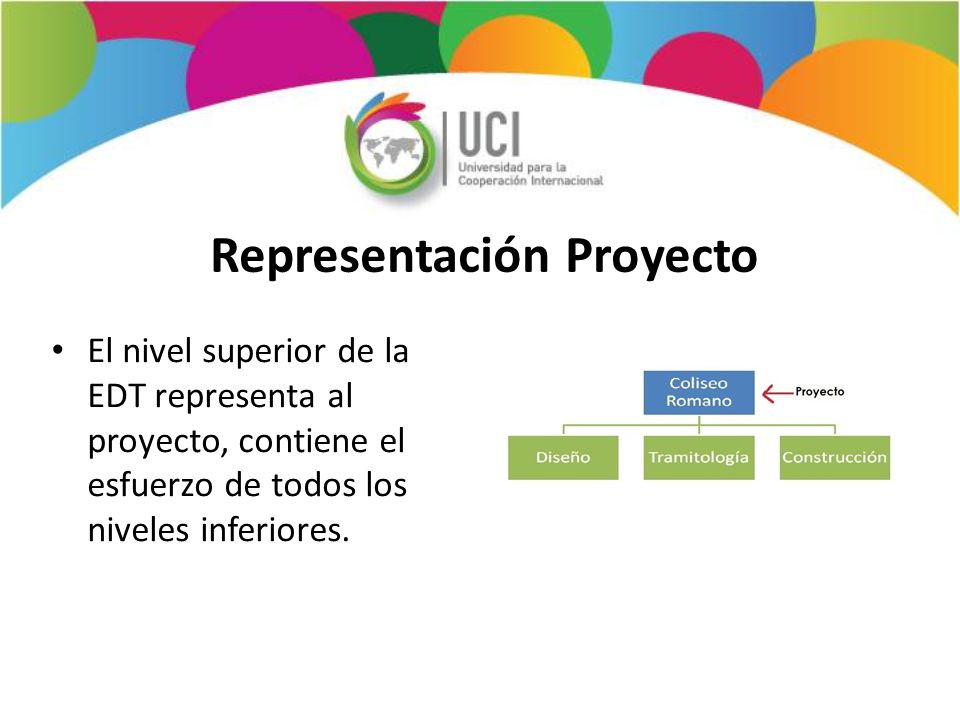 UCI
Universidad para la Cooperación Internacional

Representación Proyecto

• El nivel superior de la EDT representa al proyecto, contiene el esfuerzo de todos los niveles inferiores.

Coliseo Romano
Proyecto
Diseño
Tramitología
Construcción